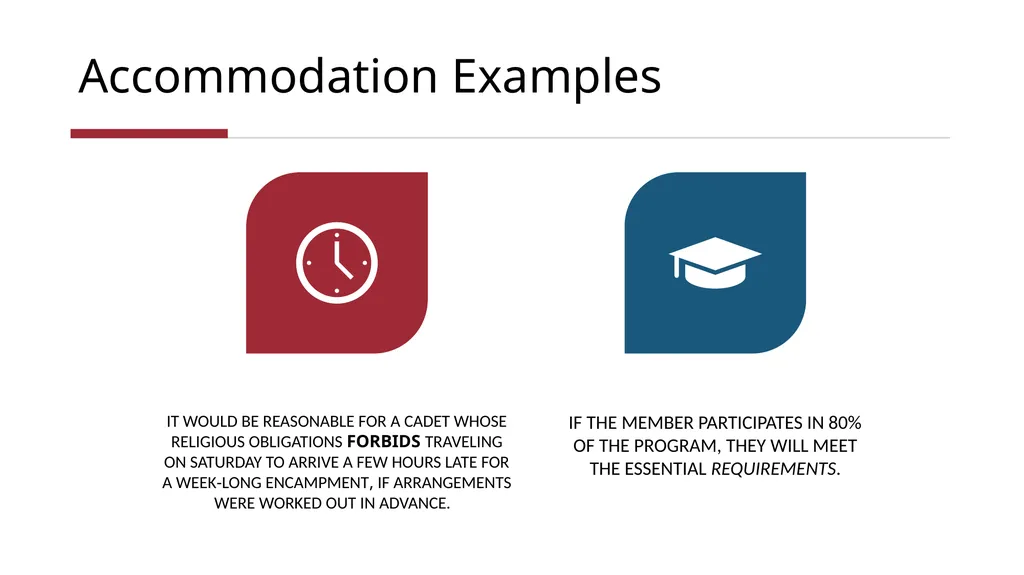 Accommodation Examples

IT WOULD BE REASONABLE FOR A CADET WHOSE RELIGIOUS OBLIGATIONS FORBIDS TRAVELING ON SATURDAY TO ARRIVE A FEW HOURS LATE FOR A WEEK-LONG ENCAMPMENT, IF ARRANGEMENTS WERE WORKED OUT IN ADVANCE.

IF THE MEMBER PARTICIPATES IN 80% OF THE PROGRAM, THEY WILL MEET THE ESSENTIAL REQUIREMENTS.